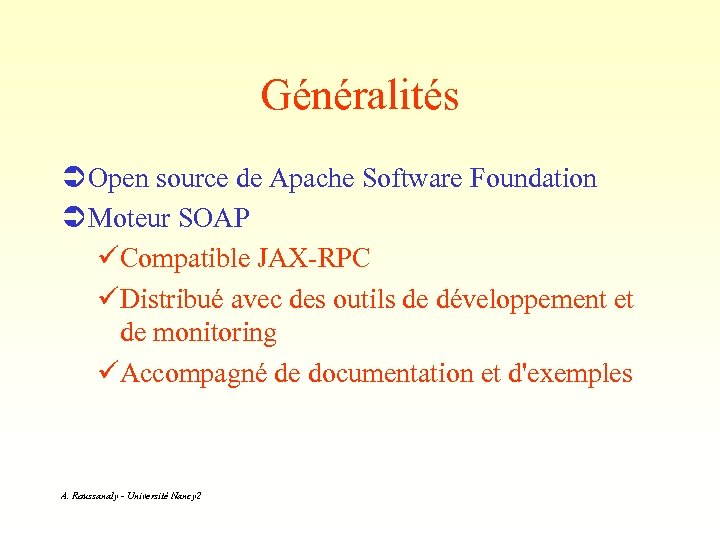 Généralités

➲ Open source de Apache Software Foundation

➲ Moteur SOAP

✓ Compatible JAX-RPC

✓ Distribué avec des outils de développement et de monitoring

✓ Accompagné de documentation et d'exemples

A. Roussanaly - Université Nancy2